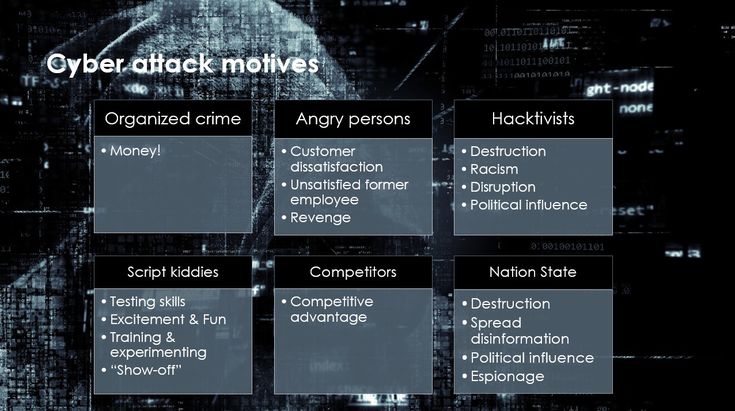 Cyber attack motives

Organized crime
• Money!

Angry persons
• Customer dissatisfaction
• Unsatisfied former employee
• Revenge

Hacktivists
• Destruction
• Racism
• Disruption
• Political influence

Script kiddies
• Testing skills
• Excitement & Fun
• Training & experimenting
• "Show-off"

Competitors
• Competitive advantage

Nation State
• Destruction
• Spread disinformation
• Political influence
• Espionage